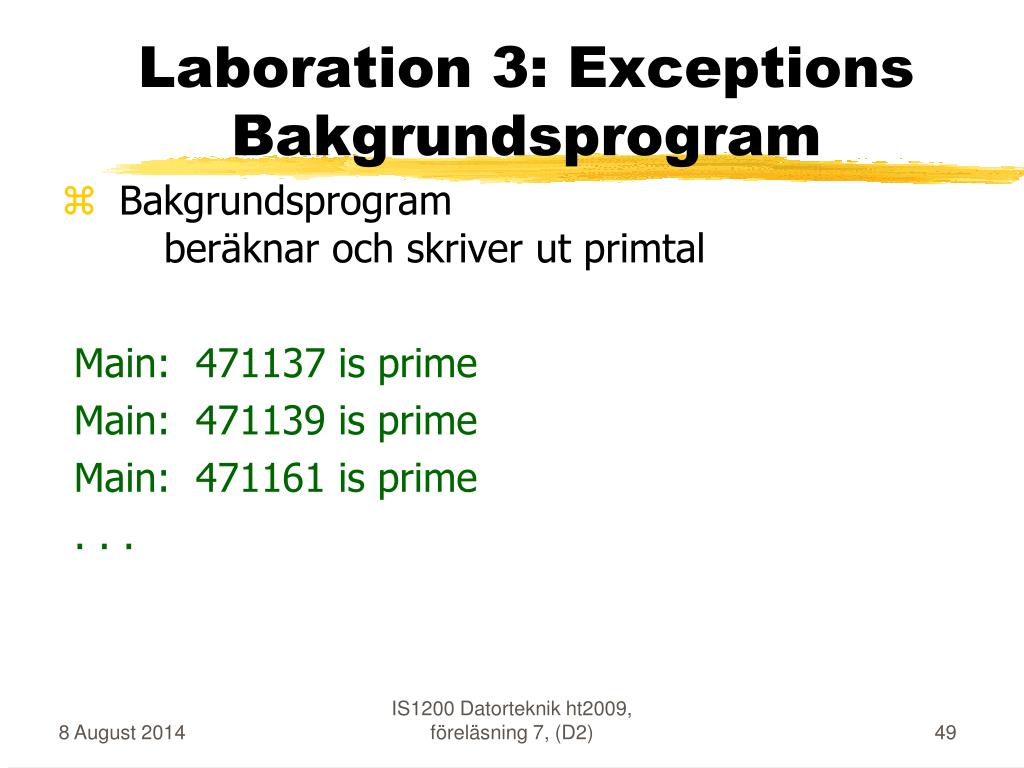 Laboration 3: Exceptions
Bakgrundsprogram

⌘ Bakgrundsprogram
beräknar och skriver ut primtal

Main: 471137 is prime
Main: 471139 is prime
Main: 471161 is prime
. . .

8 August 2014

IS1200 Datorteknik ht2009, föreläsning 7, (D2)

49